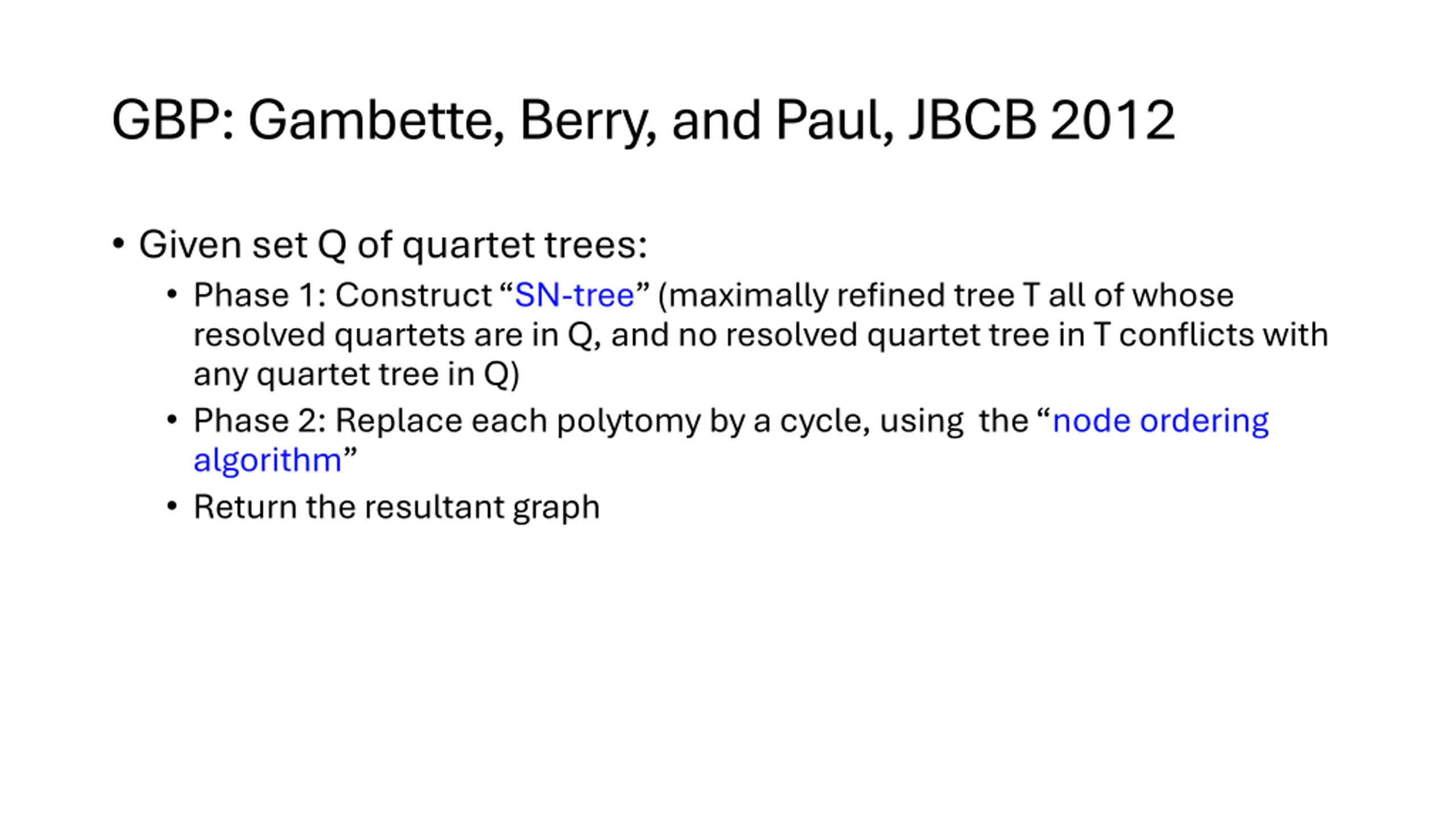 GBP: Gambette, Berry, and Paul, JBCB 2012

• Given set Q of quartet trees:
  • Phase 1: Construct “SN-tree” (maximally refined tree T all of whose resolved quartets are in Q, and no resolved quartet tree in T conflicts with any quartet tree in Q)
  • Phase 2: Replace each polytomy by a cycle, using the “node ordering algorithm”
  • Return the resultant graph